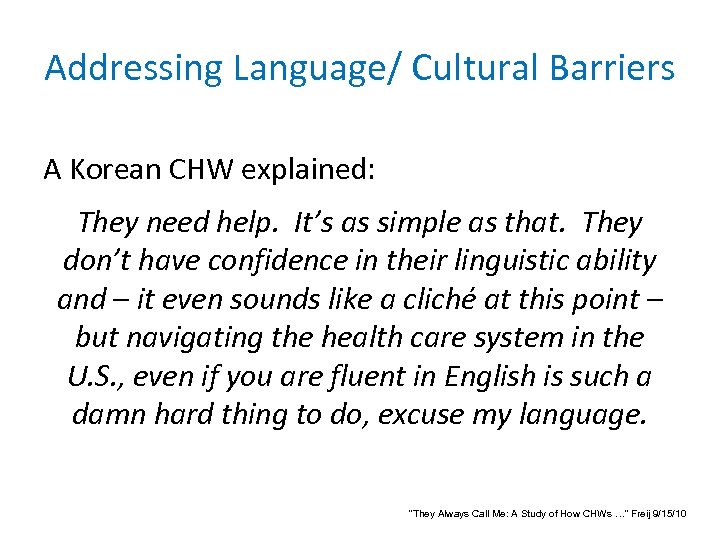 Addressing Language/ Cultural Barriers

A Korean CHW explained:

They need help. It's as simple as that. They don't have confidence in their linguistic ability and – it even sounds like a cliché at this point – but navigating the health care system in the U.S., even if you are fluent in English is such a damn hard thing to do, excuse my language.

"They Always Call Me: A Study of How CHWs …" Freij 9/15/10